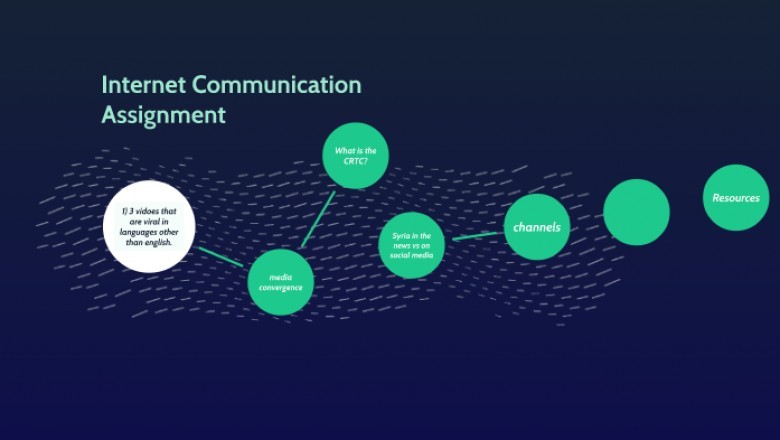 Internet Communication Assignment

1) 3 vidoes that are viral in languages other than english.

media convergence

What is the CRTC?

Syria in the news vs on social media

channels

Resources